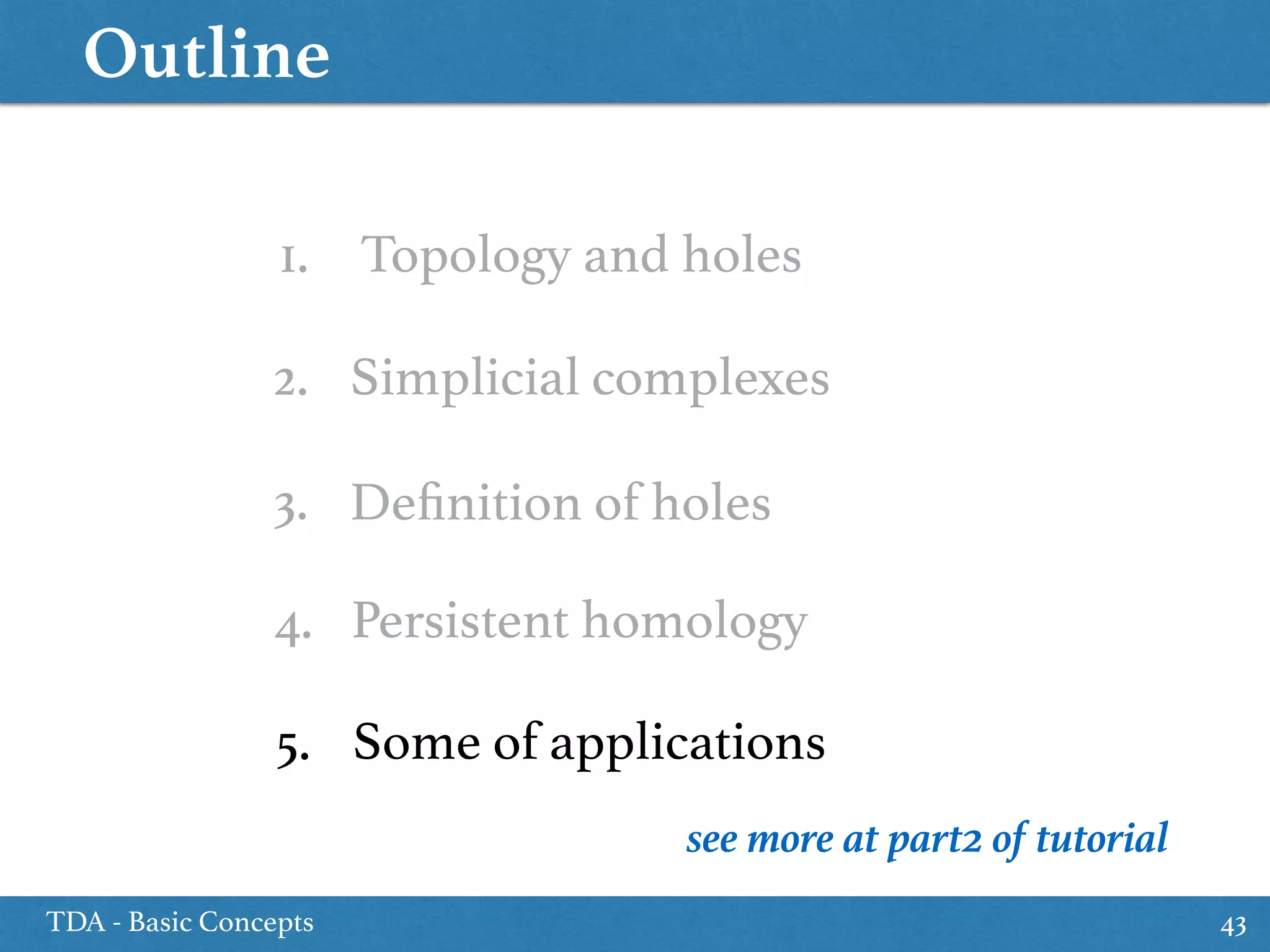 Outline

1. Topology and holes

2. Simplicial complexes

3. Definition of holes

4. Persistent homology

5. Some of applications

see more at part2 of tutorial

TDA - Basic Concepts

43